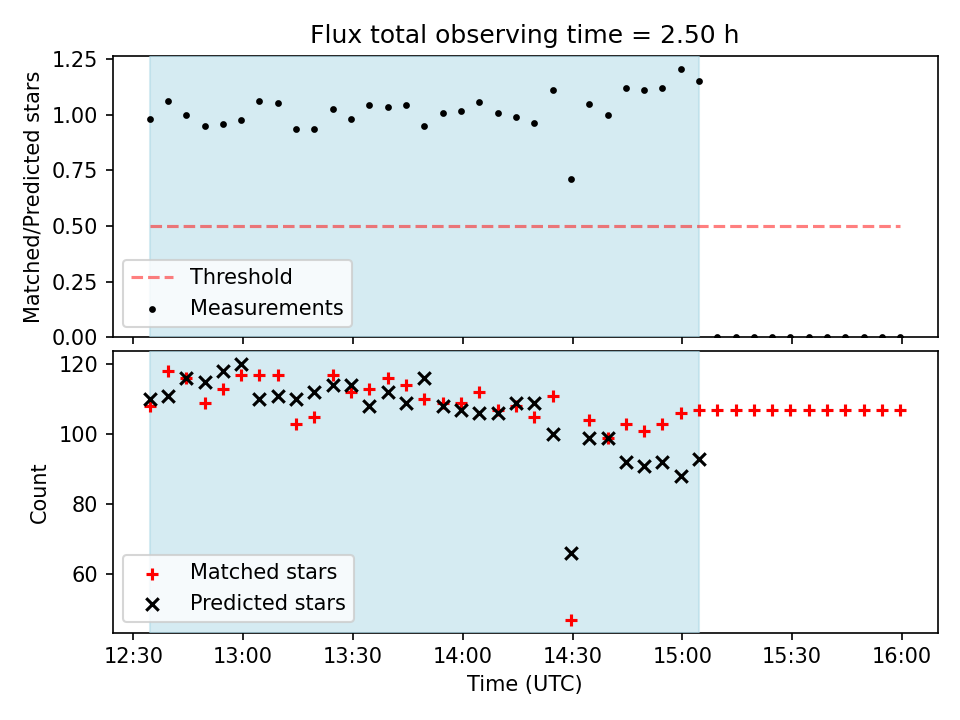 Flux total observing time = 2.50 h

Matched/Predicted stars

1.25
1.00
0.75
0.50
0.25
0.00

Threshold
Measurements

Count

120
100
80
60

Matched stars
Predicted stars

12:30
13:00
13:30
14:00
14:30
15:00
15:30
16:00

Time (UTC)